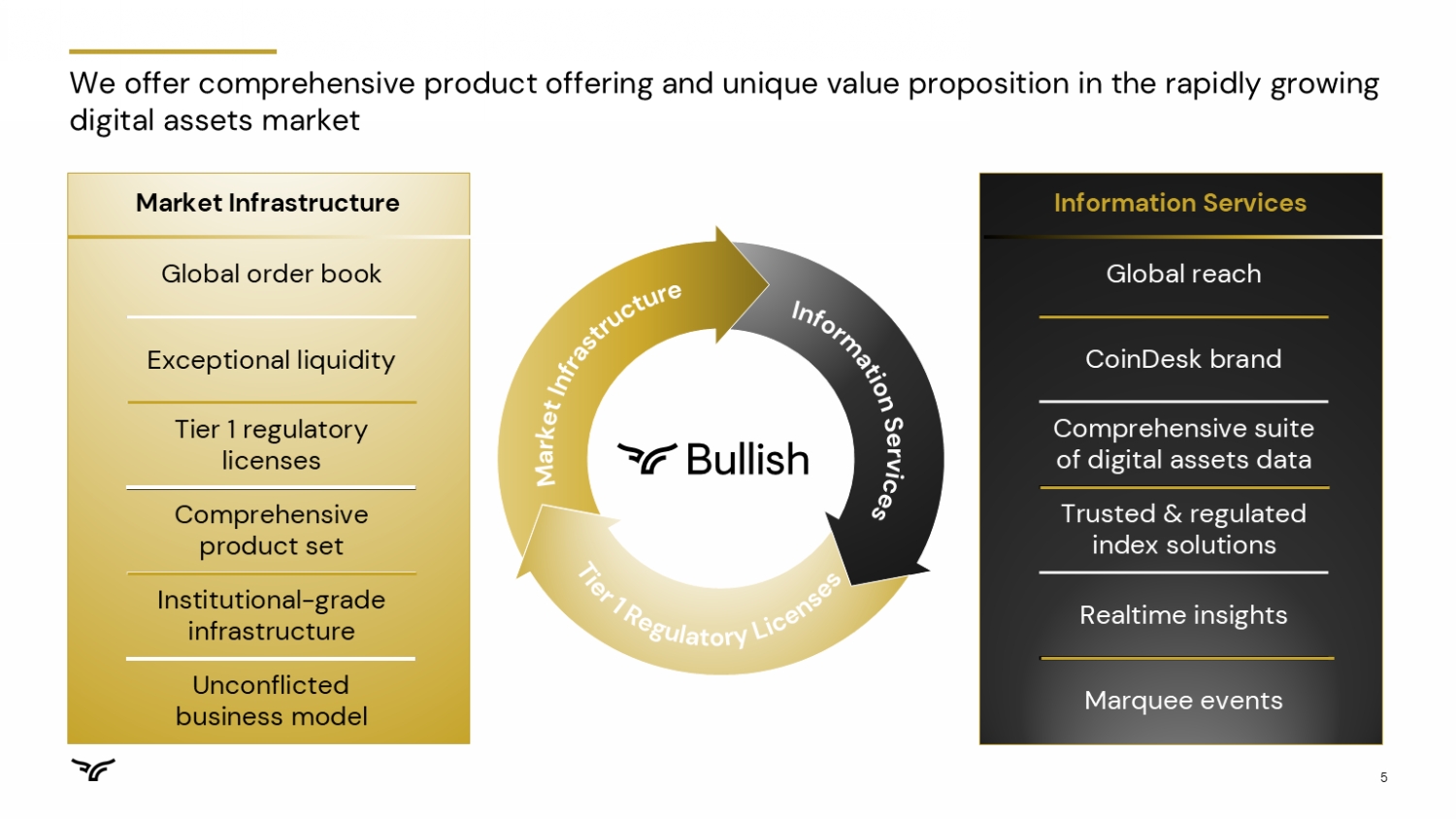 We offer comprehensive product offering and unique value proposition in the rapidly growing digital assets market

Market Infrastructure

Global order book

Exceptional liquidity

Tier 1 regulatory licenses

Comprehensive product set

Institutional-grade infrastructure

Unconflicted business model

Market Infrastructure

Information Services

Tier 1 Regulatory Licenses

Bullish

Information Services

Global reach

CoinDesk brand

Comprehensive suite of digital assets data

Trusted & regulated index solutions

Realtime insights

Marquee events

5